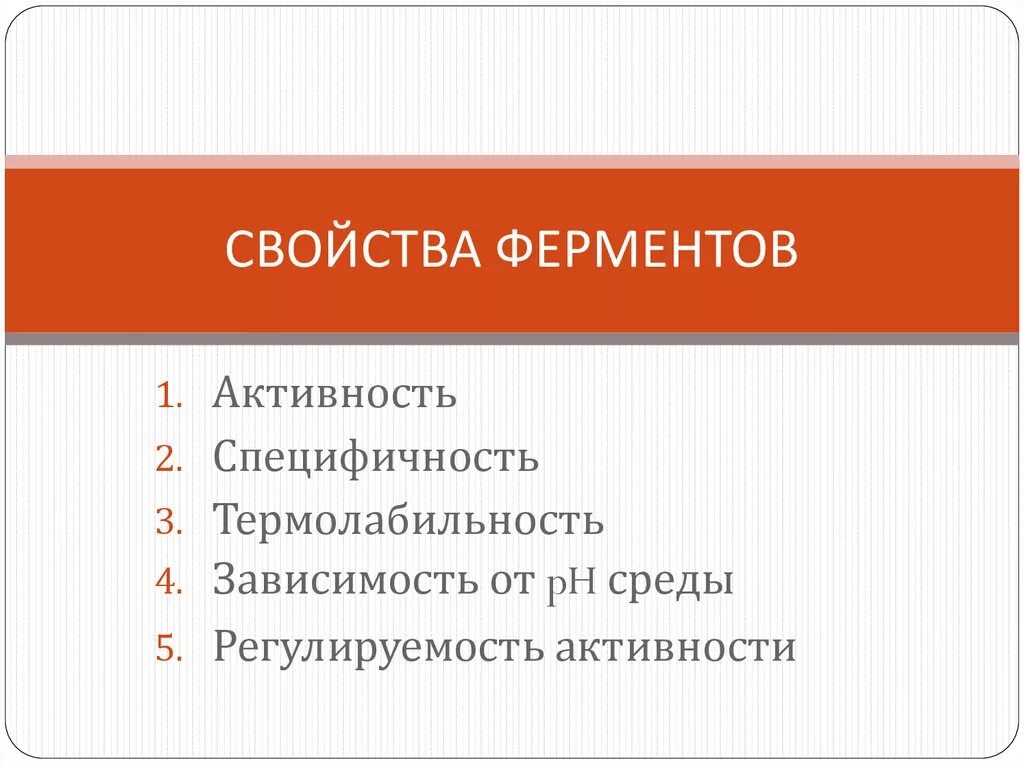 СВОЙСТВА ФЕРМЕНТОВ

1. Активность
2. Специфичность
3. Термолабильность
4. Зависимость от pH среды
5. Регулируемость активности